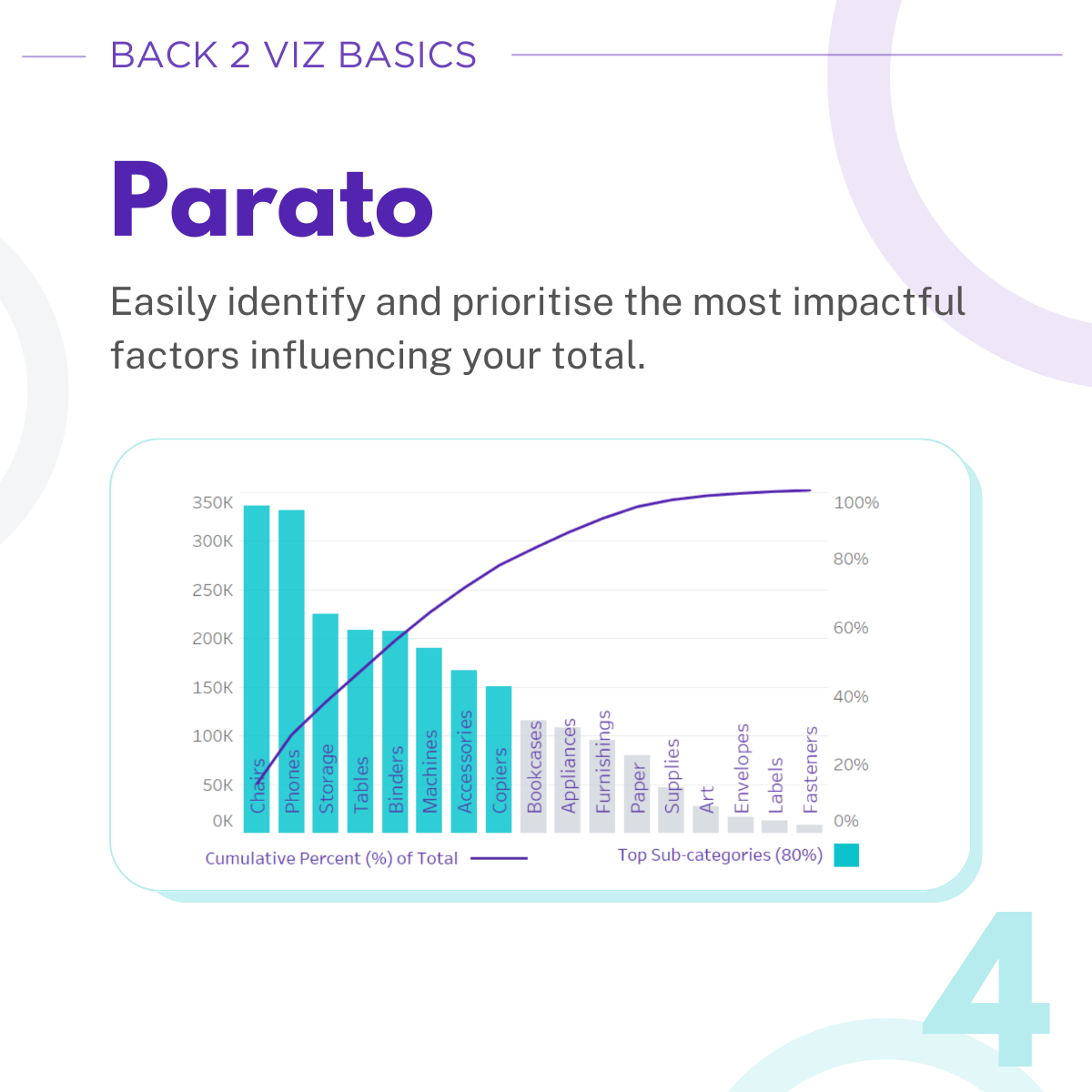 BACK 2 VIZ BASICS

Parato

Easily identify and prioritise the most impactful factors influencing your total.

350K
300K
250K
200K
150K
100K
50K
0K

100%
80%
60%
40%
20%
0%

Chairs
Phones
Storage
Tables
Binders
Machines
Accessories
Copiers
Bookcases
Appliances
Furnishings
Paper
Supplies
Art
Envelopes
Labels
Fasteners

Cumulative Percent (%) of Total
Top Sub-categories (80%)

4